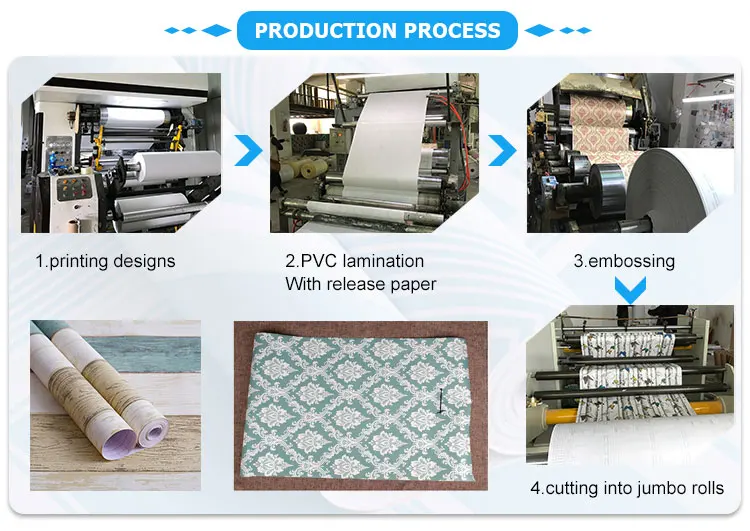 PRODUCTION PROCESS

1.printing designs

2.PVC lamination
With release paper

3.embossing

4.cutting into jumbo rolls